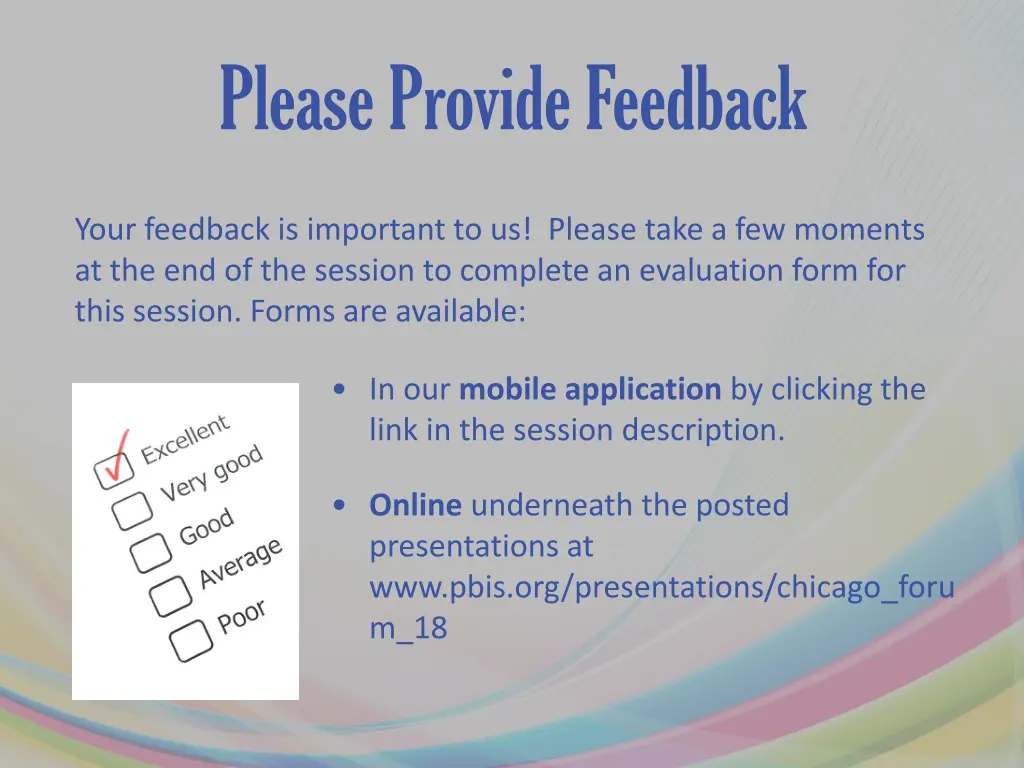 Please Provide Feedback

Your feedback is important to us! Please take a few moments at the end of the session to complete an evaluation form for this session. Forms are available:

Excellent
Very good
Good
Average
Poor

• In our mobile application by clicking the link in the session description.

• Online underneath the posted presentations at www.pbis.org/presentations/chicago_forum_18